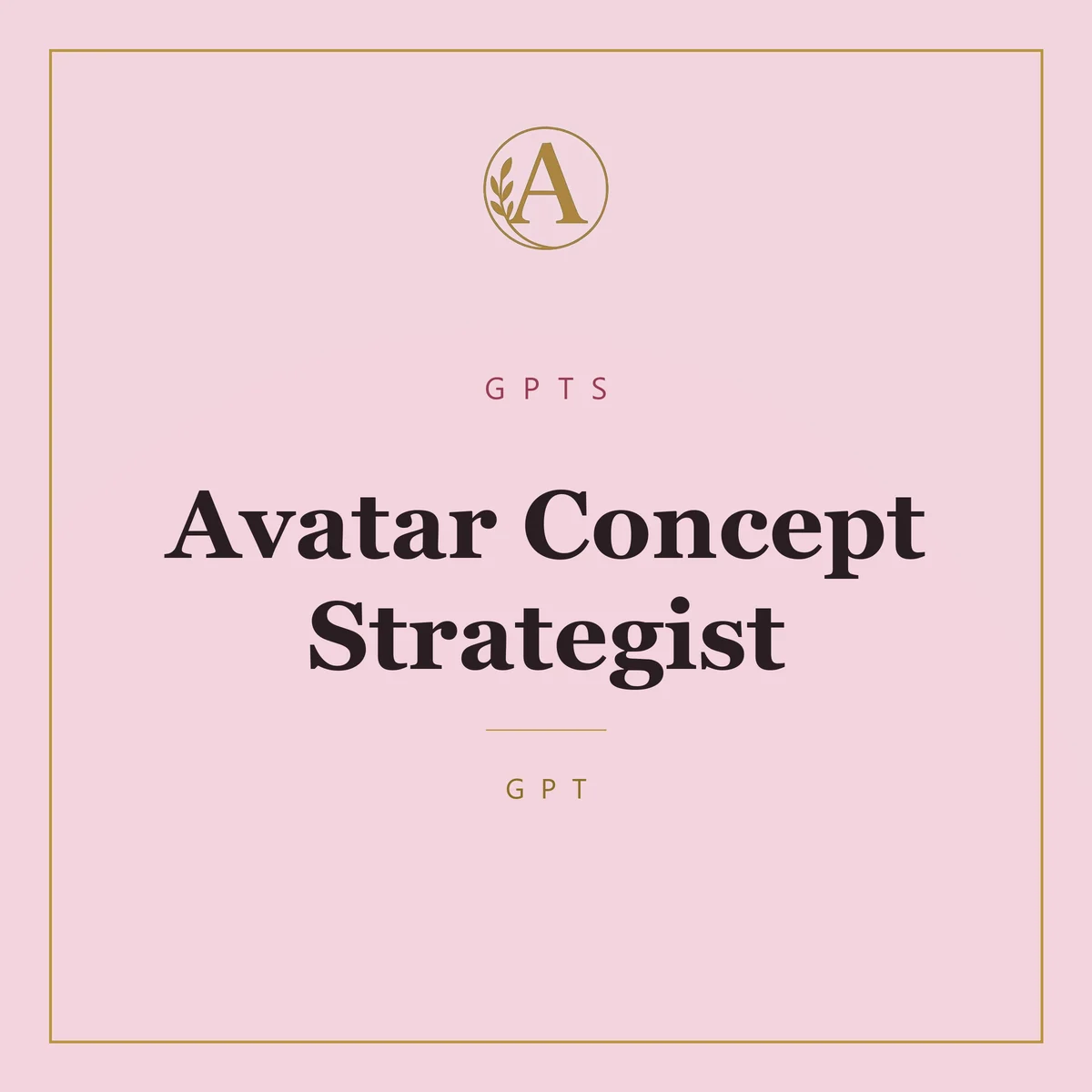 A

GPTS

Avatar Concept Strategist

GPT